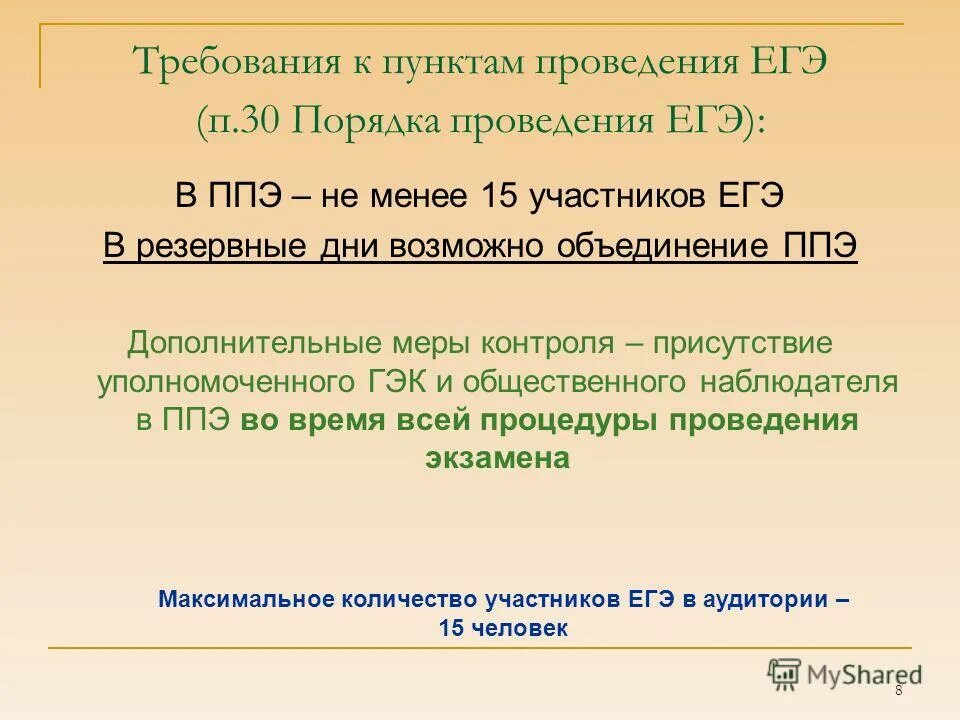 Требования к пунктам проведения ЕГЭ (п.30 Порядка проведения ЕГЭ):

В ППЭ – не менее 15 участников ЕГЭ

В резервные дни возможно объединение ППЭ

Дополнительные меры контроля – присутствие уполномоченного ГЭК и общественного наблюдателя в ППЭ во время всей процедуры проведения экзамена

Максимальное количество участников ЕГЭ в аудитории – 15 человек

MyShared

8